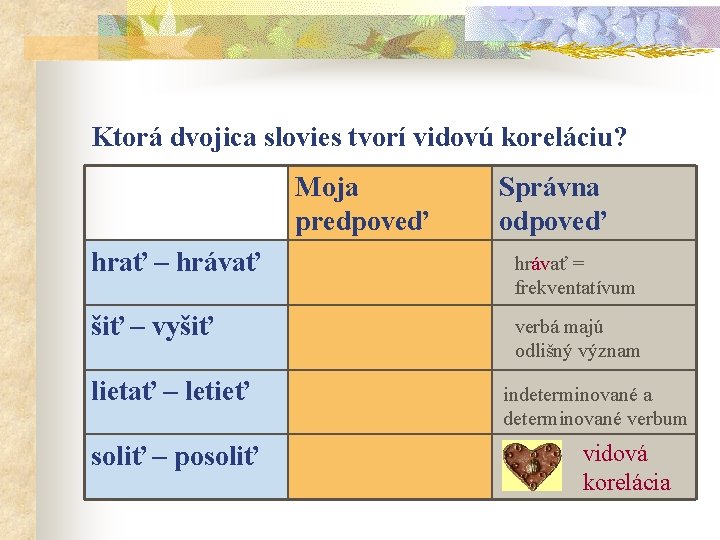 Ktorá dvojica slovies tvorí vidovú koreláciu?

| | Moja predpoveď | Správna odpoveď |
|---|---|---|
| hrať – hrávať | | hrávať = frekventatívum |
| šiť – vyšiť | | verbá majú odlišný význam |
| lietať – letieť | | indeterminované a determinované verbum |
| soliť – posoliť | | vidová korelácia |